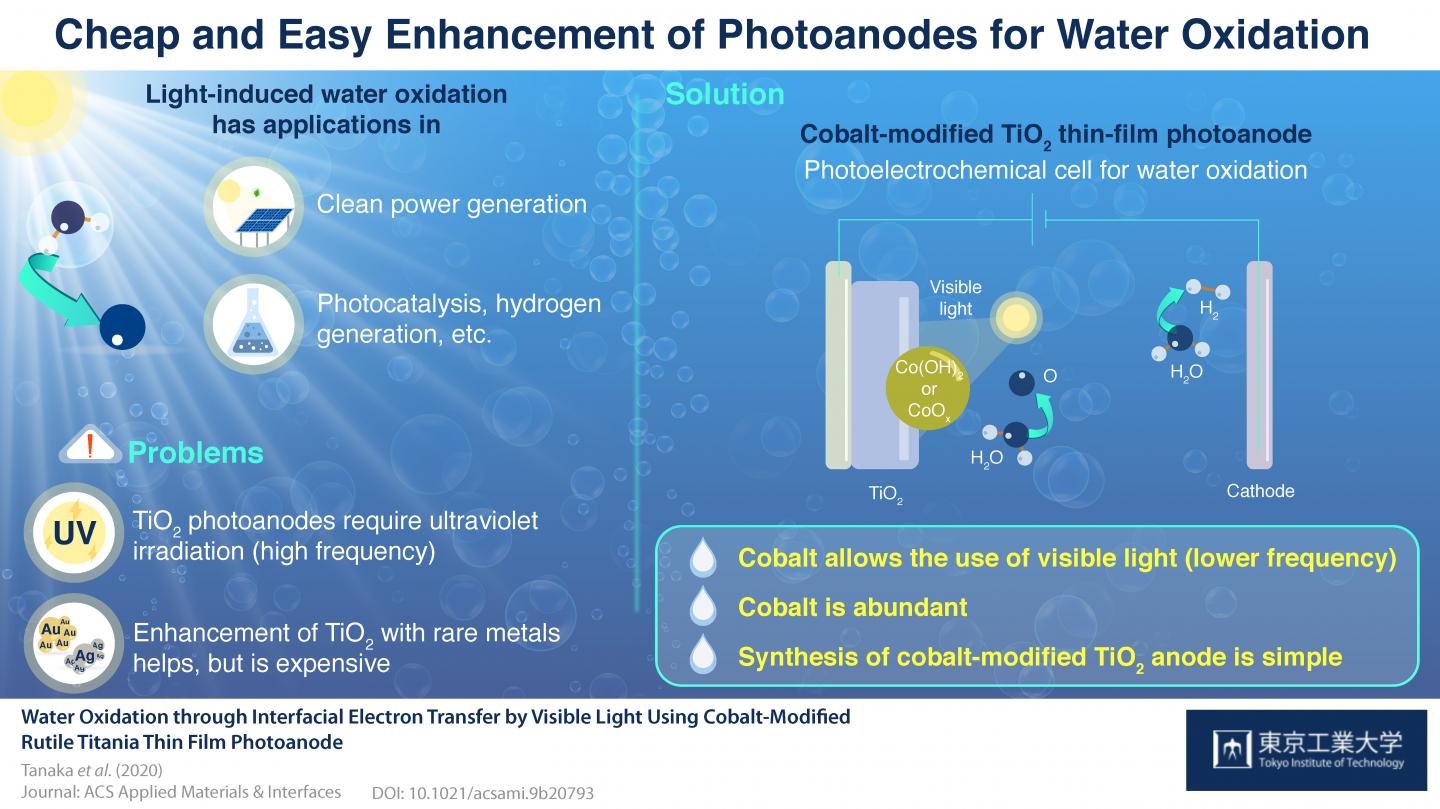 Cheap and Easy Enhancement of Photoanodes for Water Oxidation

Light-induced water oxidation has applications in

Clean power generation

Photocatalysis, hydrogen generation, etc.

Problems

UV

$TiO_2$ photoanodes require ultraviolet irradiation (high frequency)

Au Au Au Au Au Ag Ag Ag Au

Enhancement of $TiO_2$ with rare metals helps, but is expensive

Solution

Cobalt-modified $TiO_2$ thin-film photoanode

Photoelectrochemical cell for water oxidation

Visible light

$Co(OH)_2$ or $CoO_x$

O

$H_2O$

$TiO_2$

$H_2$

$H_2O$

Cathode

Cobalt allows the use of visible light (lower frequency)

Cobalt is abundant

Synthesis of cobalt-modified $TiO_2$ anode is simple

Water Oxidation through Interfacial Electron Transfer by Visible Light Using Cobalt-Modified Rutile Titania Thin Film Photoanode

Tanaka et al. (2020)

Journal: ACS Applied Materials & Interfaces

DOI: 10.1021/acsami.9b20793

東京工業大学
Tokyo Institute of Technology